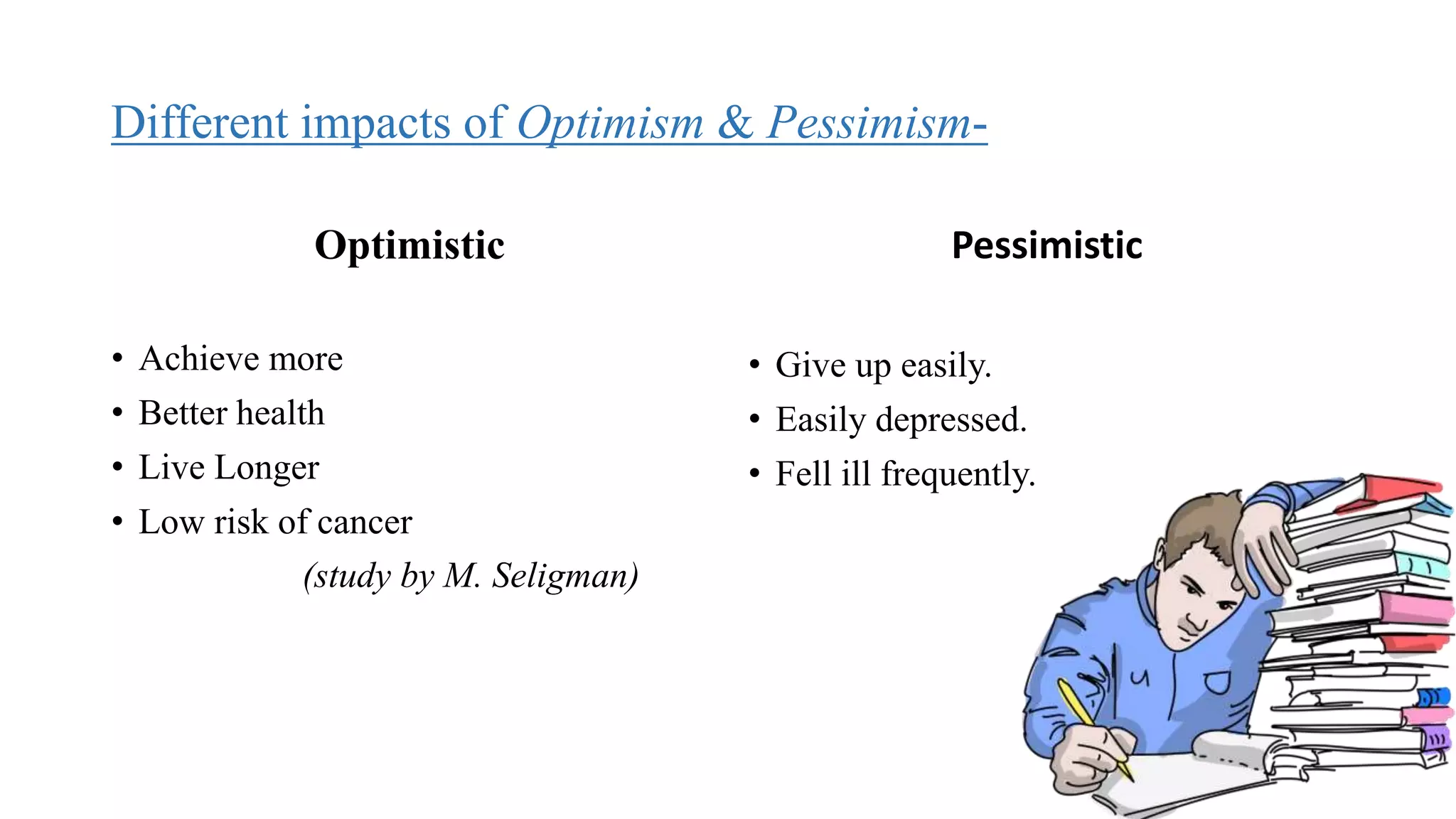 Different impacts of Optimism & Pessimism-

Optimistic

• Achieve more
• Better health
• Live Longer
• Low risk of cancer

(study by M. Seligman)

Pessimistic

• Give up easily.
• Easily depressed.
• Fell ill frequently.